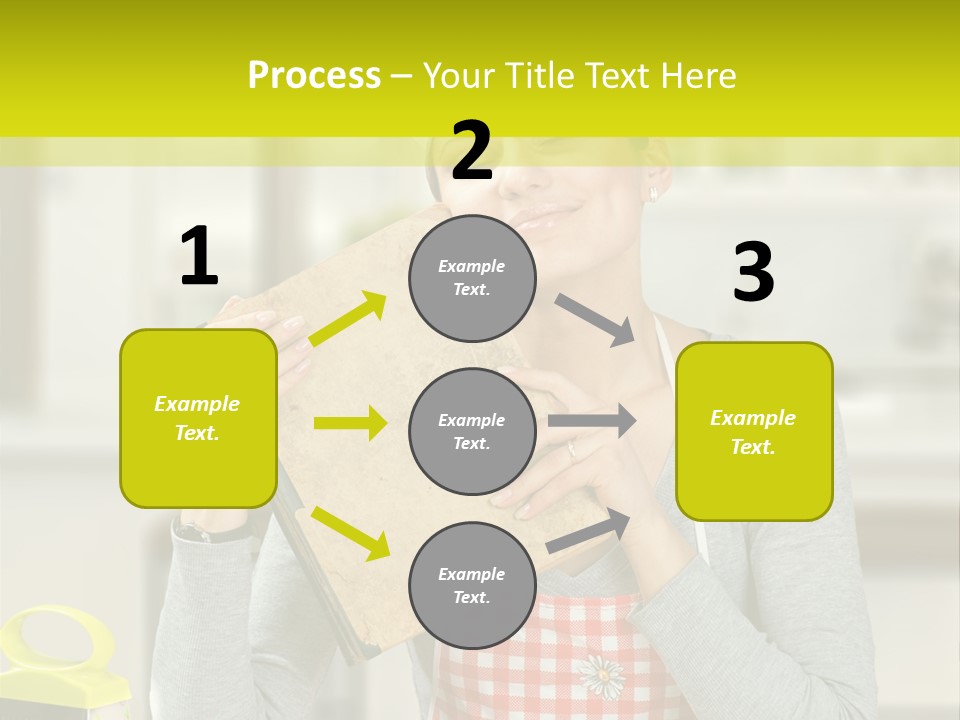 Process – Your Title Text Here

1

Example Text.

2

Example Text.

Example Text.

Example Text.

3

Example Text.